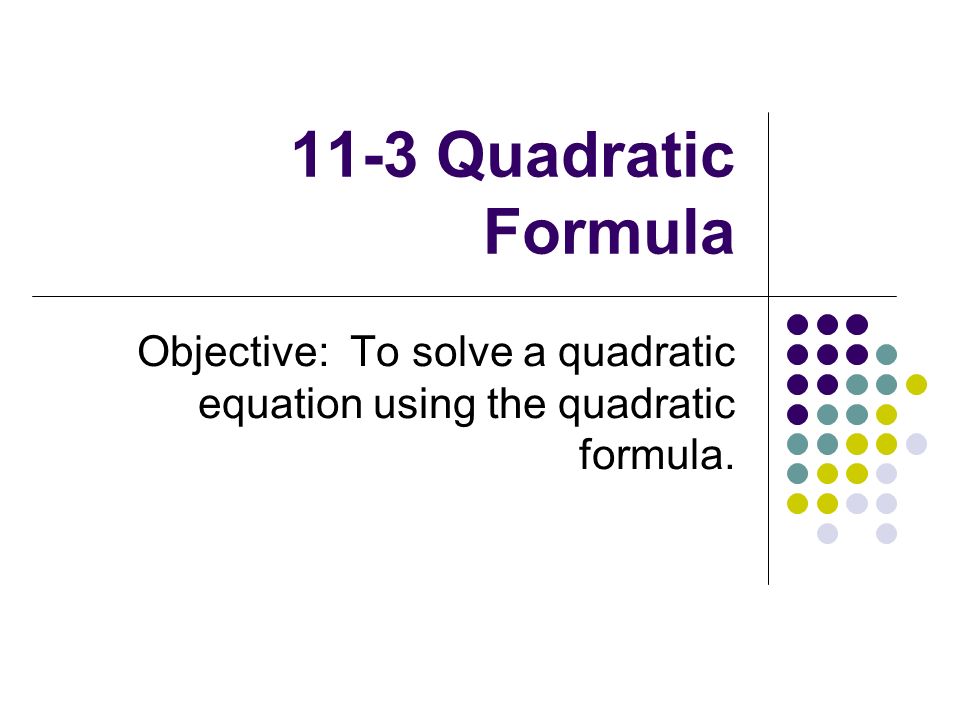 11-3 Quadratic Formula

Objective: To solve a quadratic equation using the quadratic formula.